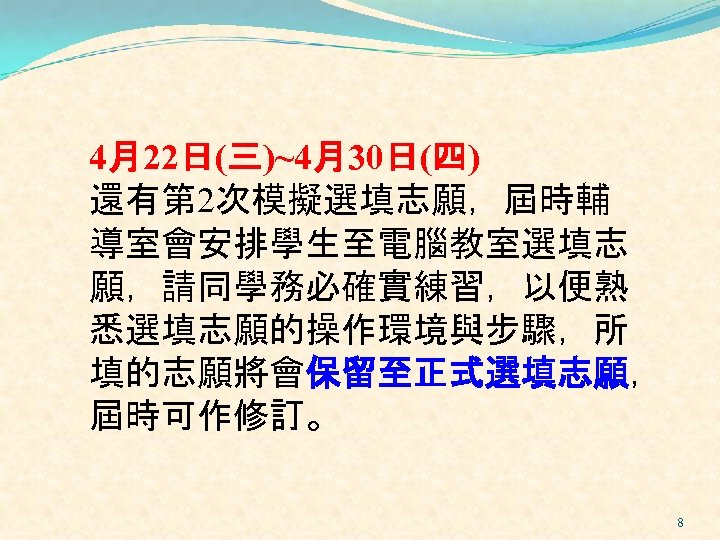 4月22日(三)~4月30日(四)

還有第2次模擬選填志願，屆時輔導室會安排學生至電腦教室選填志願，請同學務必確實練習，以便熟悉選填志願的操作環境與步驟，所填的志願將會保留至正式選填志願，屆時可作修訂。

8